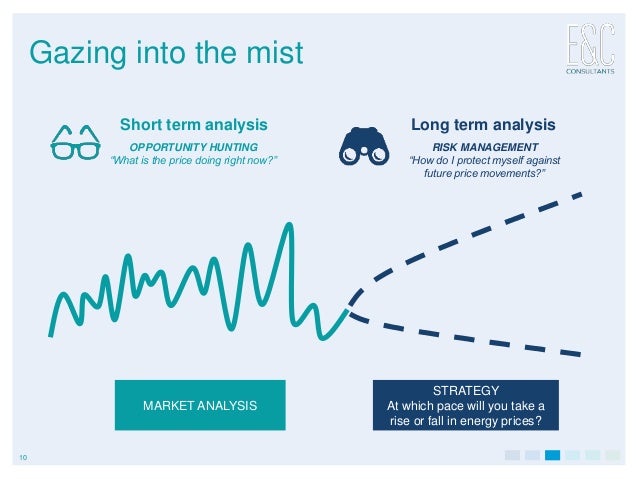 Gazing into the mist

E&C
CONSULTANTS

Short term analysis
OPPORTUNITY HUNTING
"What is the price doing right now?"

Long term analysis
RISK MANAGEMENT
"How do I protect myself against future price movements?"

MARKET ANALYSIS

STRATEGY
At which pace will you take a rise or fall in energy prices?

10